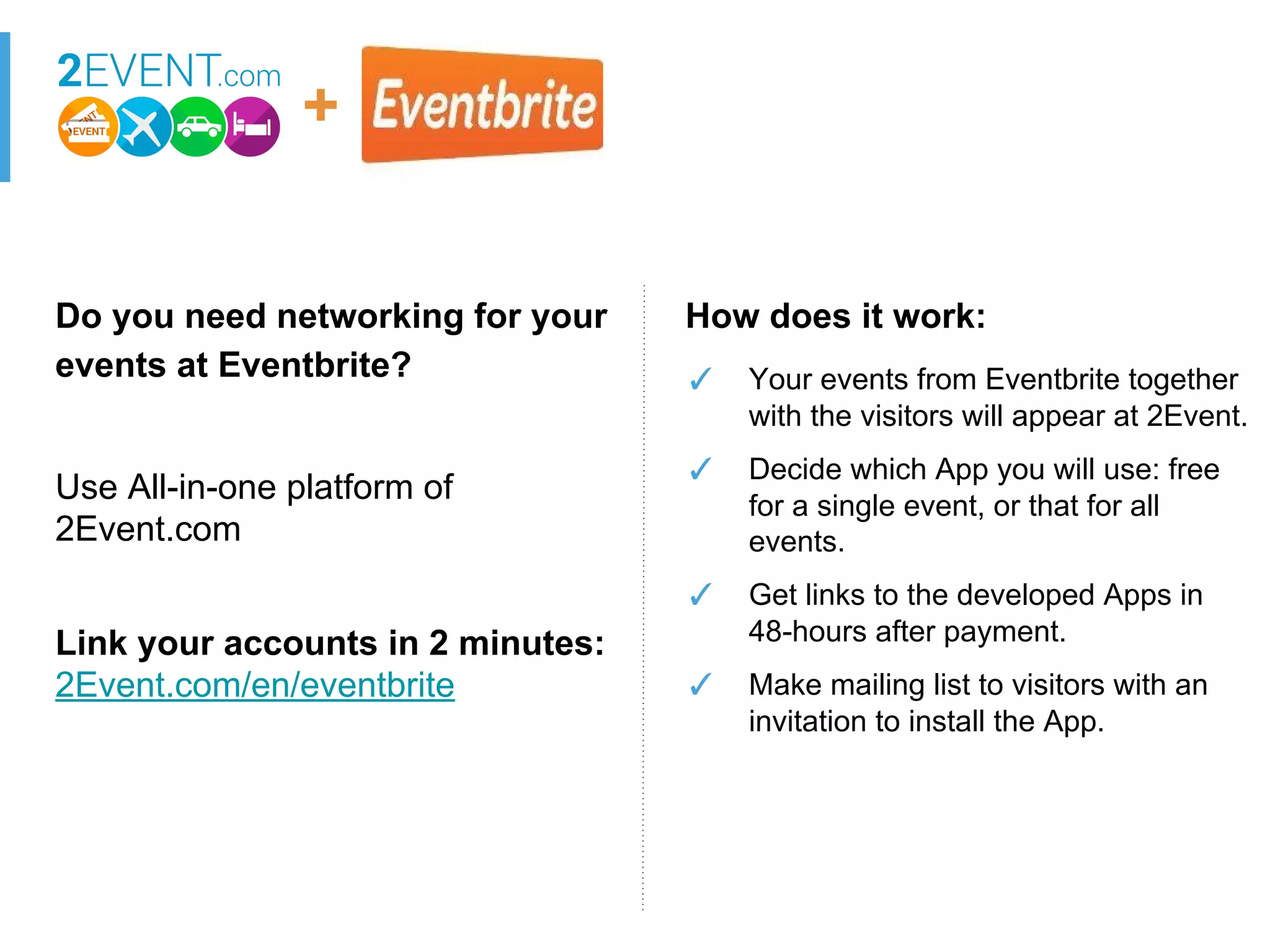 2EVENT.com

EVENT

+ Eventbrite

Do you need networking for your events at Eventbrite?

Use All-in-one platform of 2Event.com

Link your accounts in 2 minutes: 2Event.com/en/eventbrite

How does it work:

✓ Your events from Eventbrite together with the visitors will appear at 2Event.

✓ Decide which App you will use: free for a single event, or that for all events.

✓ Get links to the developed Apps in 48-hours after payment.

✓ Make mailing list to visitors with an invitation to install the App.